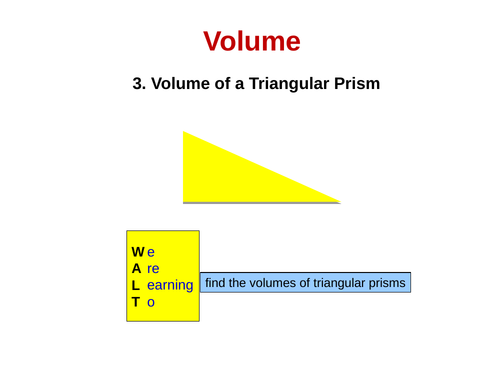 Volume

3. Volume of a Triangular Prism

W e
A re
L earning
T o

find the volumes of triangular prisms